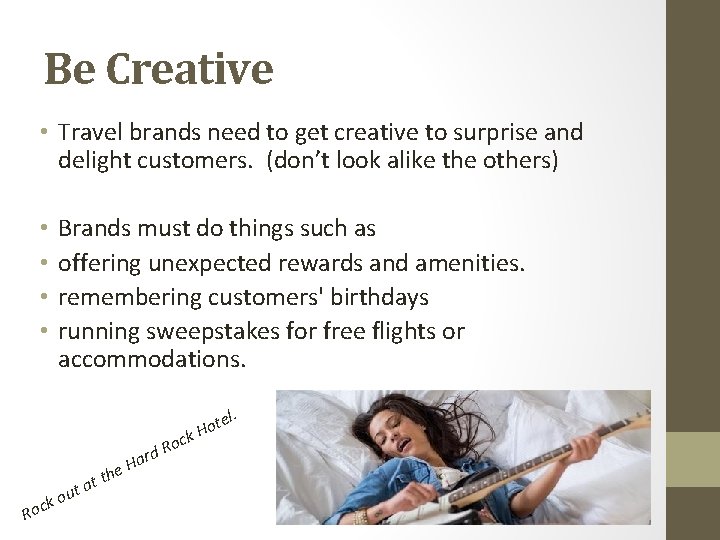 Be Creative

• Travel brands need to get creative to surprise and delight customers. (don't look alike the others)

• Brands must do things such as
• offering unexpected rewards and amenities.
• remembering customers' birthdays
• running sweepstakes for free flights or accommodations.

Rock out at the Hard Rock Hotel.